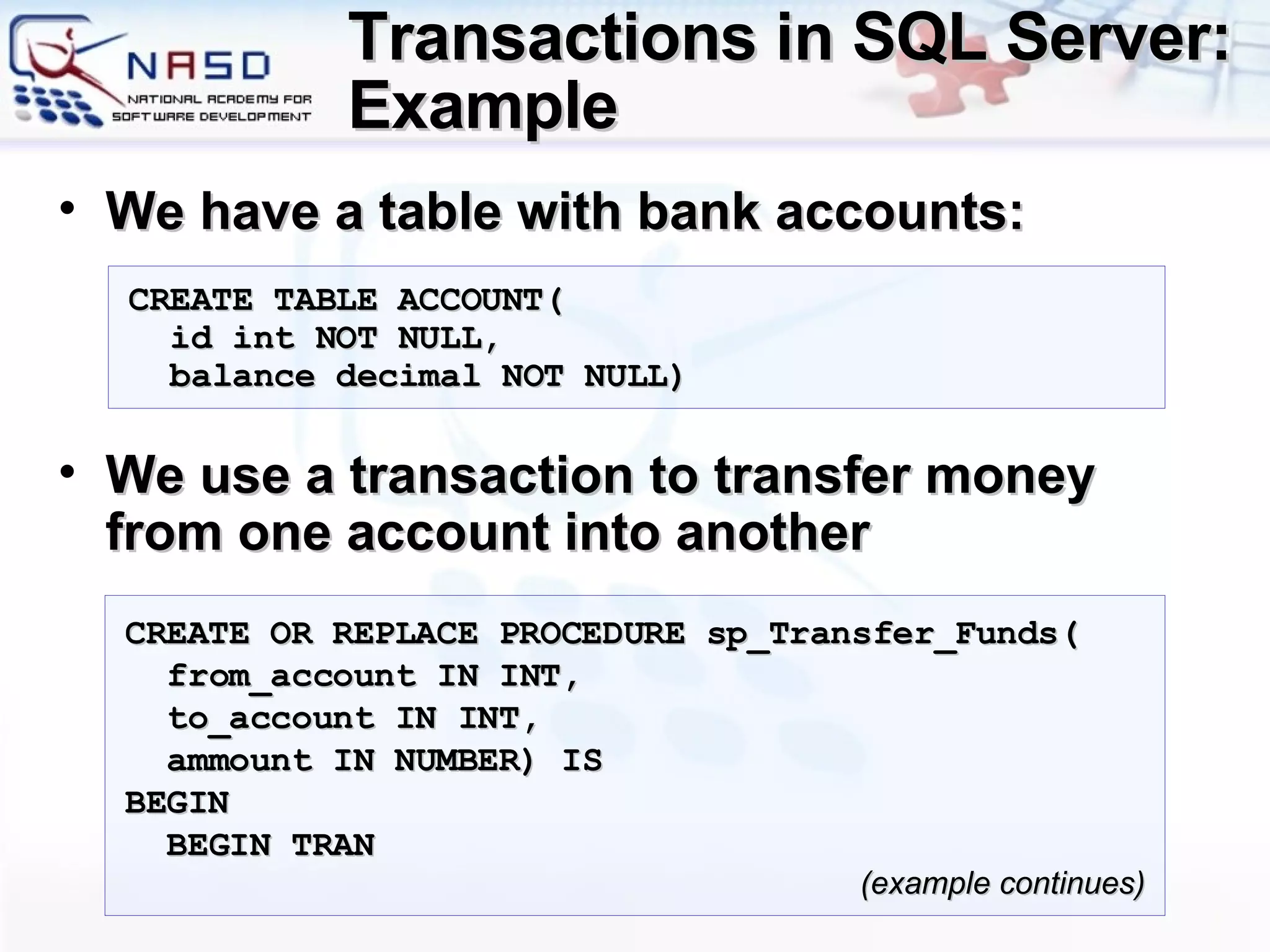 NASD
NATIONAL ACADEMY FOR SOFTWARE DEVELOPMENT

Transactions in SQL Server: Example

• We have a table with bank accounts:

CREATE TABLE ACCOUNT(
  id int NOT NULL,
  balance decimal NOT NULL)

• We use a transaction to transfer money from one account into another

CREATE OR REPLACE PROCEDURE sp_Transfer_Funds(
  from_account IN INT,
  to_account IN INT,
  ammount IN NUMBER) IS
BEGIN
  BEGIN TRAN

(example continues)